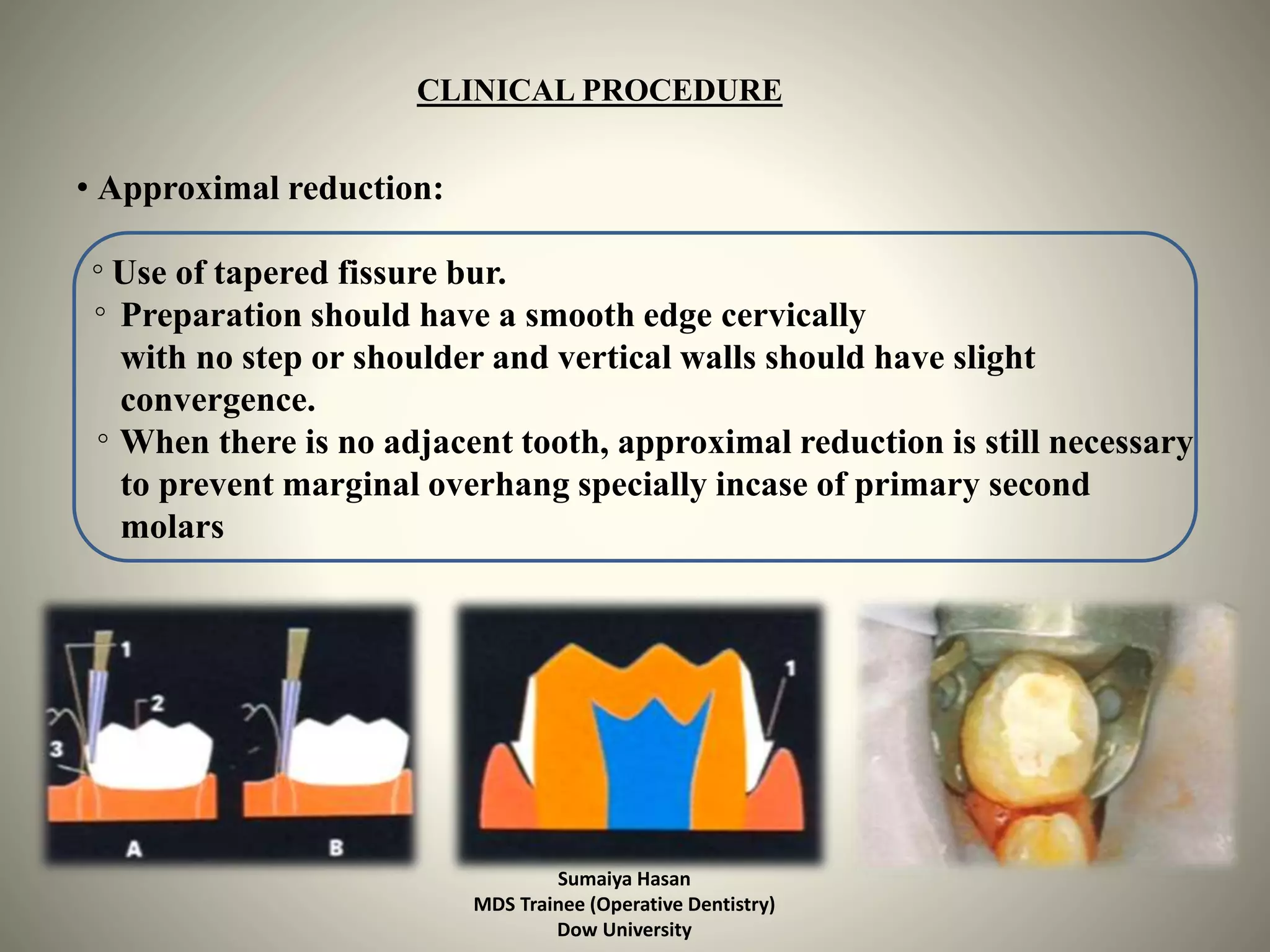 CLINICAL PROCEDURE

• Approximal reduction:

◦ Use of tapered fissure bur.
◦ Preparation should have a smooth edge cervically with no step or shoulder and vertical walls should have slight convergence.
◦ When there is no adjacent tooth, approximal reduction is still necessary to prevent marginal overhang specially incase of primary second molars

1
2
3
A
B

1

Sumaiya Hasan
MDS Trainee (Operative Dentistry)
Dow University